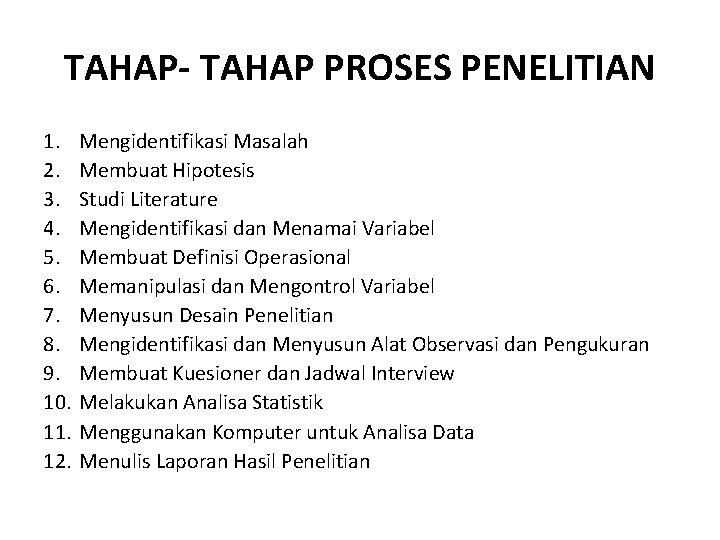 TAHAP- TAHAP PROSES PENELITIAN

1. Mengidentifikasi Masalah
2. Membuat Hipotesis
3. Studi Literature
4. Mengidentifikasi dan Menamai Variabel
5. Membuat Definisi Operasional
6. Memanipulasi dan Mengontrol Variabel
7. Menyusun Desain Penelitian
8. Mengidentifikasi dan Menyusun Alat Observasi dan Pengukuran
9. Membuat Kuesioner dan Jadwal Interview
10. Melakukan Analisa Statistik
11. Menggunakan Komputer untuk Analisa Data
12. Menulis Laporan Hasil Penelitian